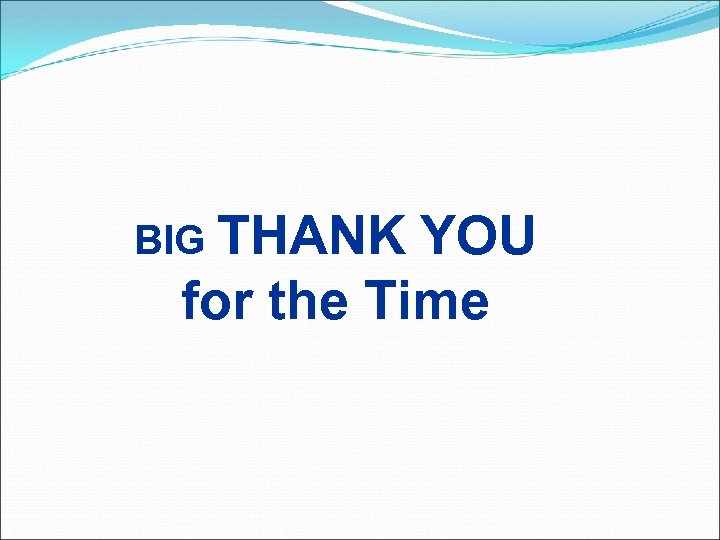 BIG THANK YOU for the Time